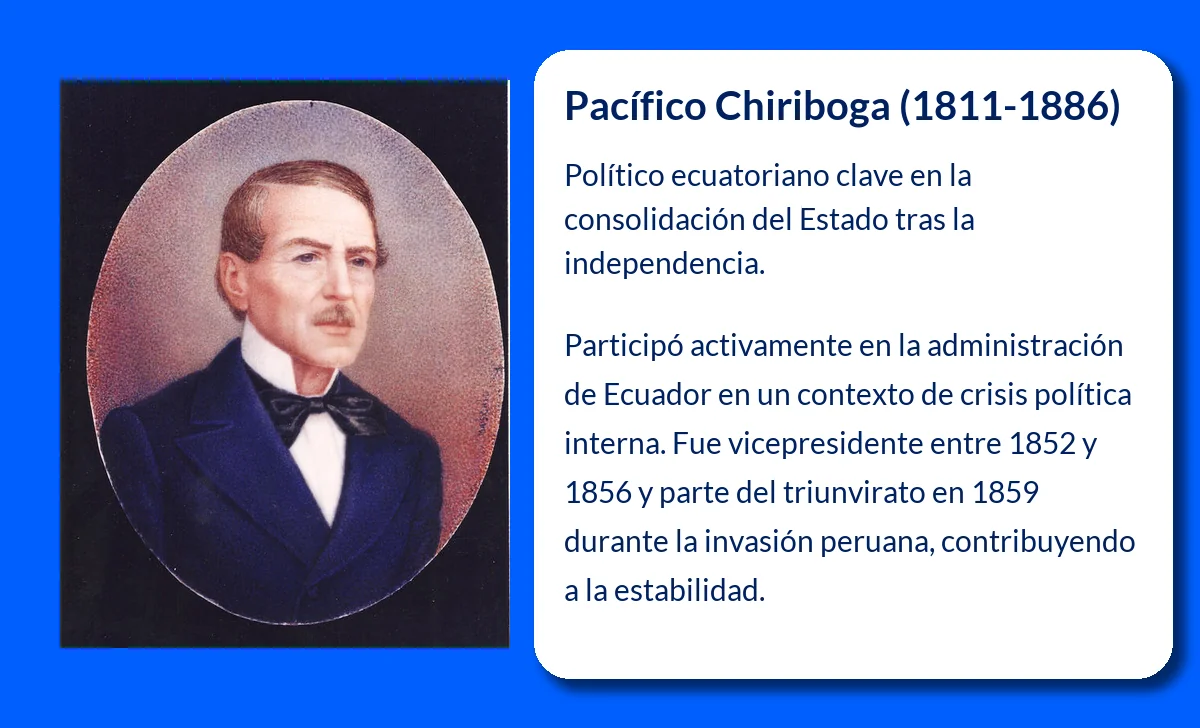 Pacífico Chiriboga (1811-1886)

Político ecuatoriano clave en la consolidación del Estado tras la independencia.

Participó activamente en la administración de Ecuador en un contexto de crisis política interna. Fue vicepresidente entre 1852 y 1856 y parte del triunvirato en 1859 durante la invasión peruana, contribuyendo a la estabilidad.